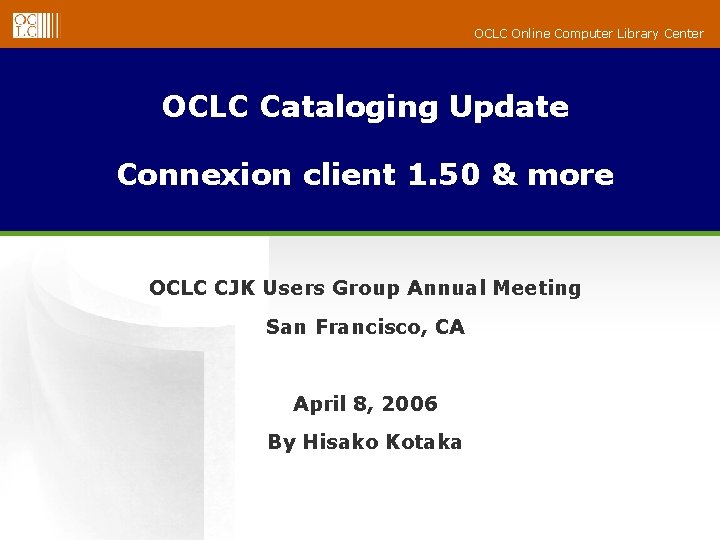 OCLC

OCLC Online Computer Library Center

OCLC Cataloging Update

Connexion client 1.50 & more

OCLC CJK Users Group Annual Meeting

San Francisco, CA

April 8, 2006

By Hisako Kotaka